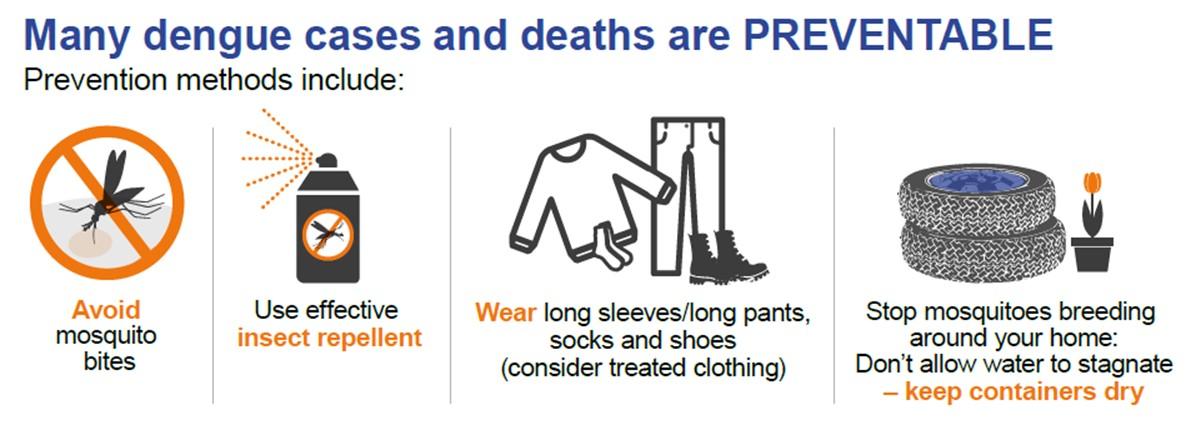 Many dengue cases and deaths are PREVENTABLE

Prevention methods include:

Avoid mosquito bites

Use effective insect repellent

Wear long sleeves/long pants, socks and shoes (consider treated clothing)

Stop mosquitoes breeding around your home: Don't allow water to stagnate – keep containers dry